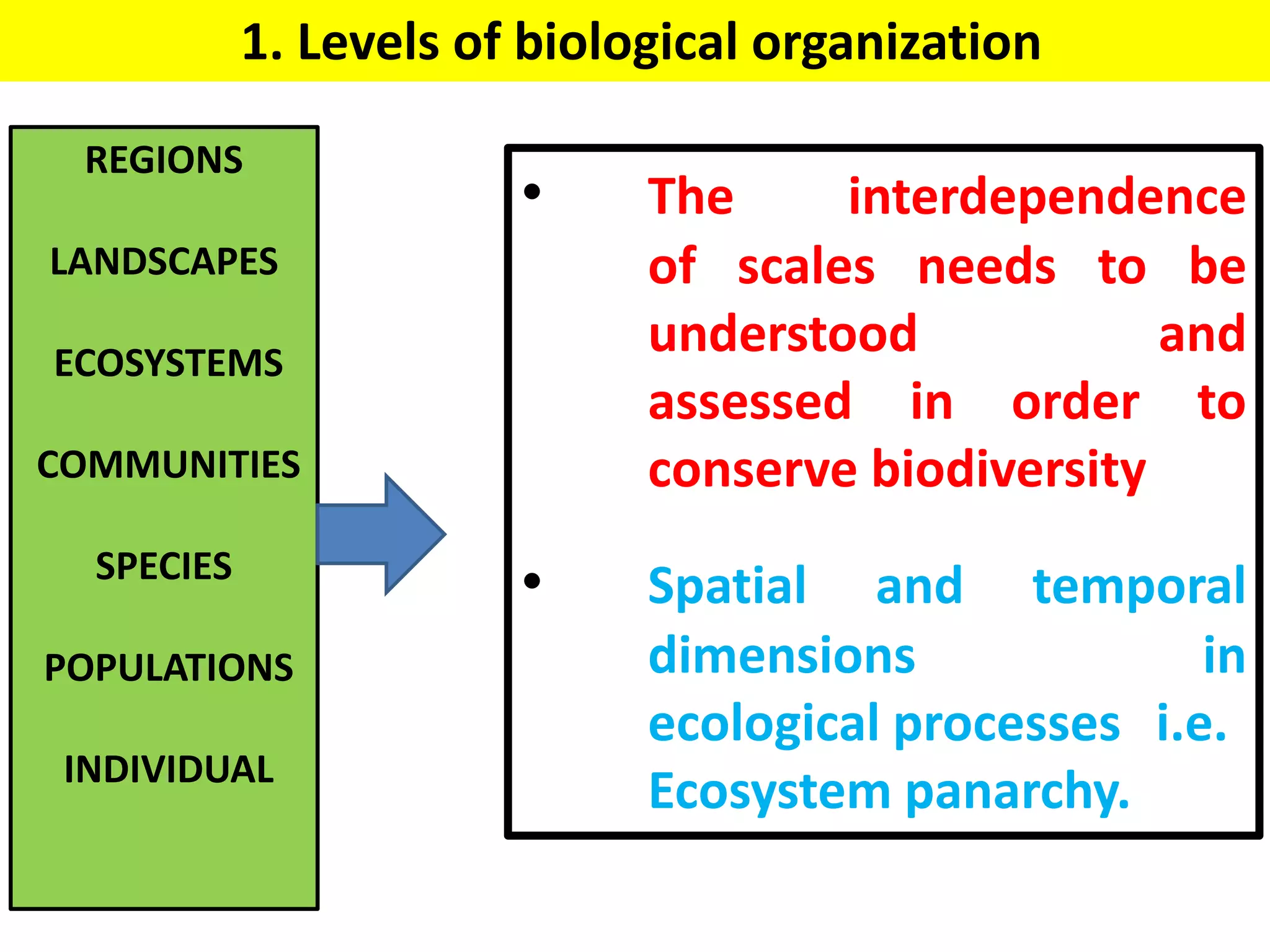 1. Levels of biological organization

REGIONS

LANDSCAPES

ECOSYSTEMS

COMMUNITIES

SPECIES

POPULATIONS

INDIVIDUAL

• The interdependence of scales needs to be understood and assessed in order to conserve biodiversity

• Spatial and temporal dimensions in ecological processes i.e. Ecosystem panarchy.